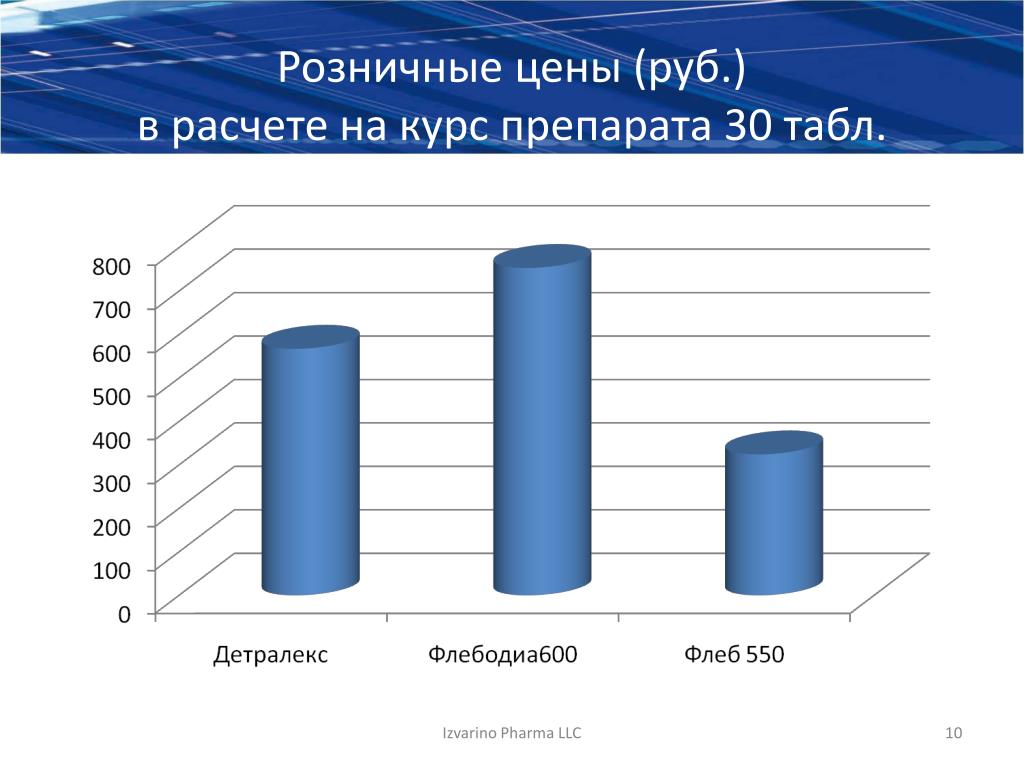 Розничные цены (руб.)
в расчете на курс препарата 30 табл.

800
700
600
500
400
300
200
100
0

Детралекс
Флебодиа600
Флеб 550

Izvarino Pharma LLC

10